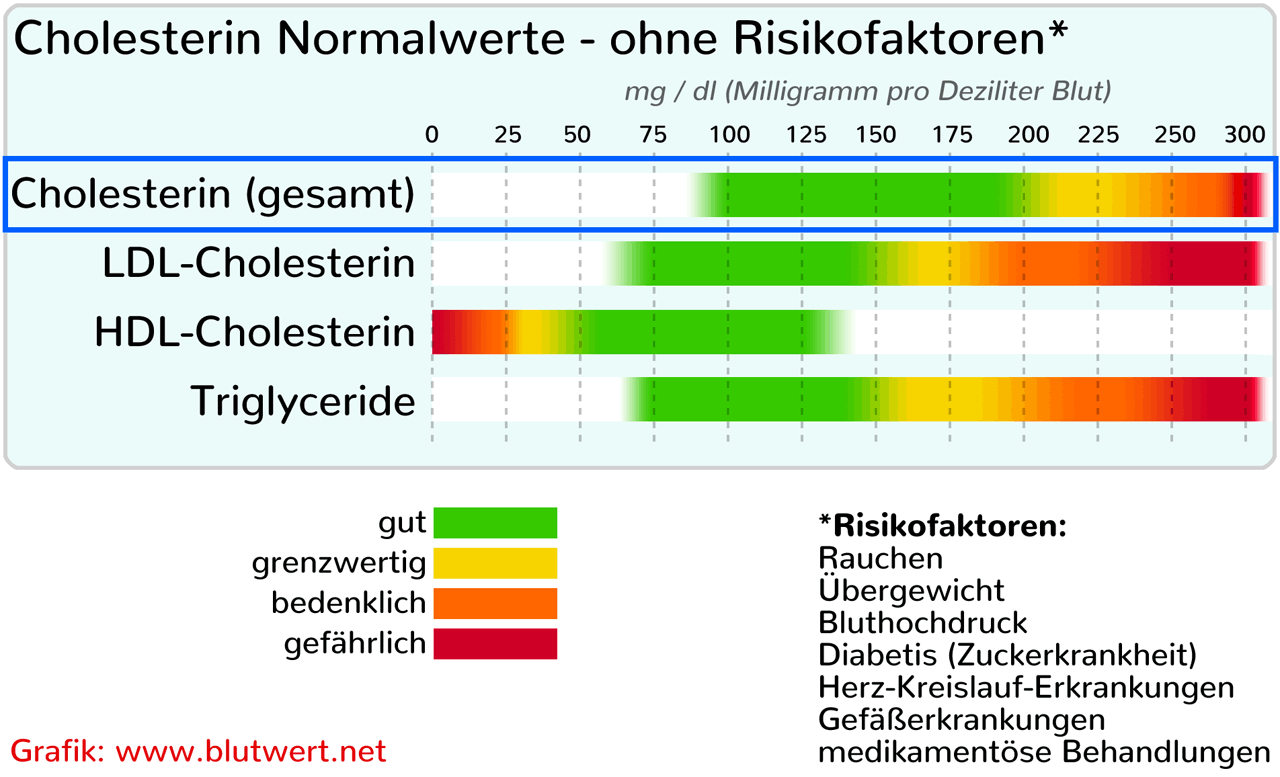 Cholesterin Normalwerte - ohne Risikofaktoren*

mg / dl (Milligramm pro Deziliter Blut)

0 25 50 75 100 125 150 175 200 225 250 300

Cholesterin (gesamt)

LDL-Cholesterin

HDL-Cholesterin

Triglyceride

gut
grenzwertig
bedenklich
gefährlich

*Risikofaktoren:
Rauchen
Übergewicht
Bluthochdruck
Diabetis (Zuckerkrankheit)
Herz-Kreislauf-Erkrankungen
Gefäßerkrankungen
medikamentöse Behandlungen

Grafik: www.blutwert.net